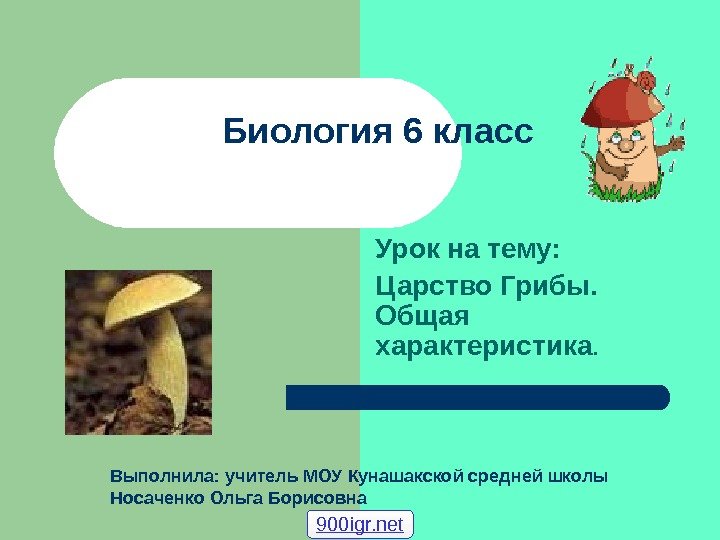 Биология 6 класс

Урок на тему:

Царство Грибы. Общая характеристика.

Выполнила: учитель МОУ Кунашакской средней школы Носаченко Ольга Борисовна

900igr.net